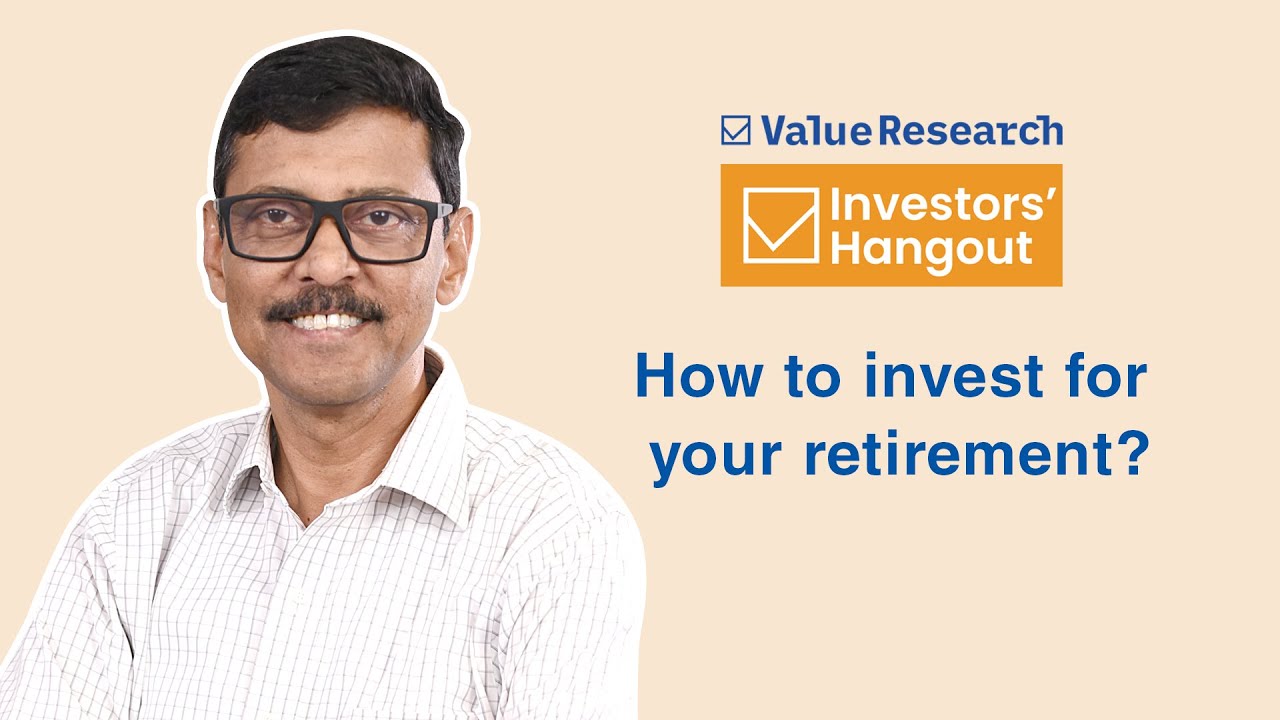 Value Research

Investors' Hangout

How to invest for your retirement?